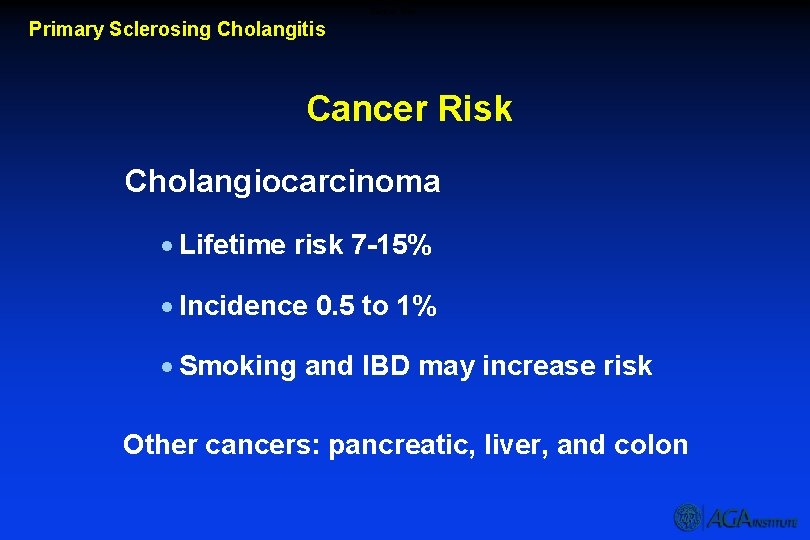 Primary Sclerosing Cholangitis

Cancer Risk

Cholangiocarcinoma

• Lifetime risk 7-15%

• Incidence 0.5 to 1%

• Smoking and IBD may increase risk

Other cancers: pancreatic, liver, and colon

AGA INSTITUTE